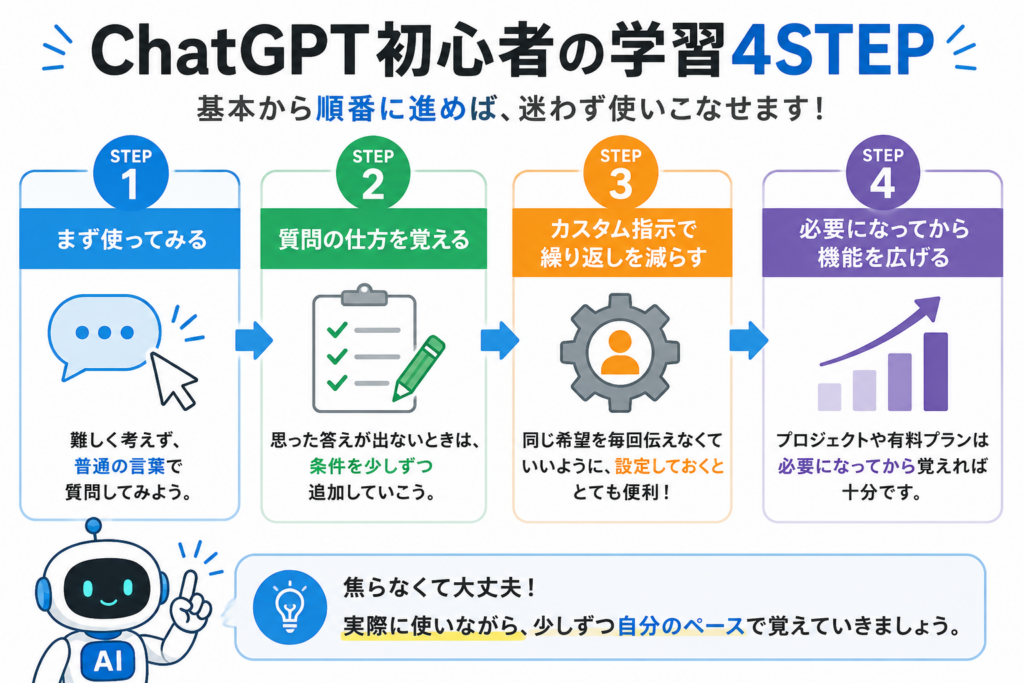 ChatGPT初心者の学習4STEP

基本から順番に進めば、迷わず使いこなせます！

STEP 1

まず使ってみる

難しく考えず、普通の言葉で質問してみよう。

STEP 2

質問の仕方を覚える

思った答えが出ないときは、条件を少しずつ追加していこう。

STEP 3

カスタム指示で繰り返しを減らす

同じ希望を毎回伝えなくていいように、設定しておくととても便利！

STEP 4

必要になってから機能を広げる

プロジェクトや有料プランは必要になってから覚えれば十分です。

AI

焦らなくて大丈夫！
実際に使いながら、少しずつ自分のペースで覚えていきましょう。